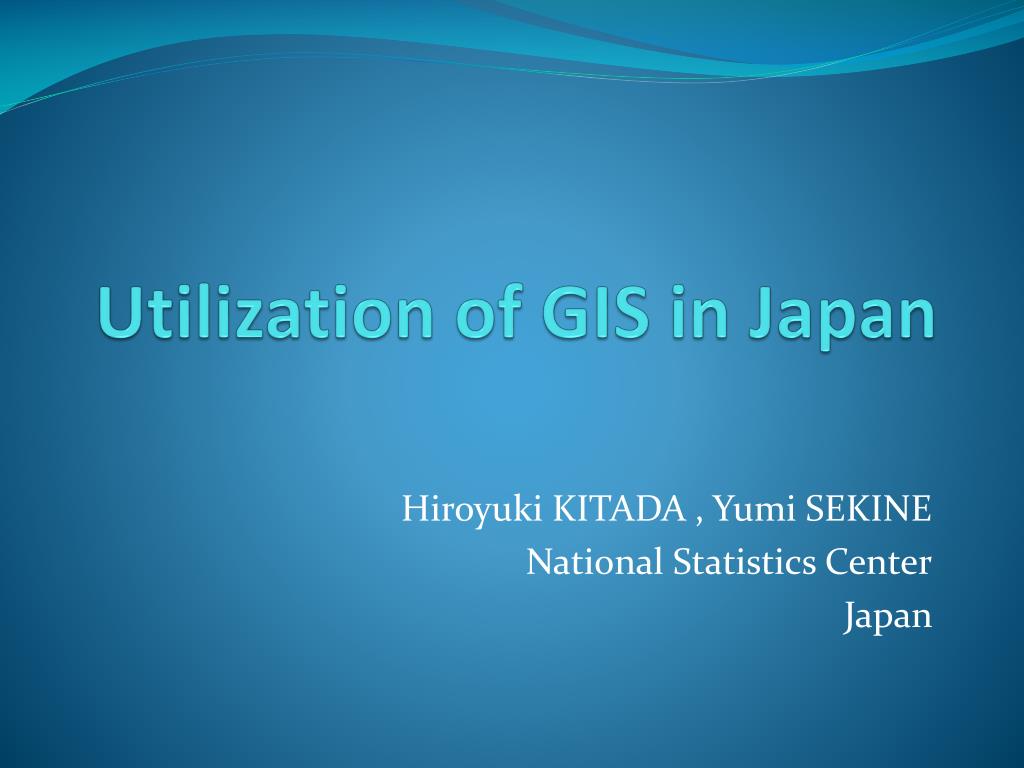 Utilization of GIS in Japan

Hiroyuki KITADA , Yumi SEKINE
National Statistics Center
Japan